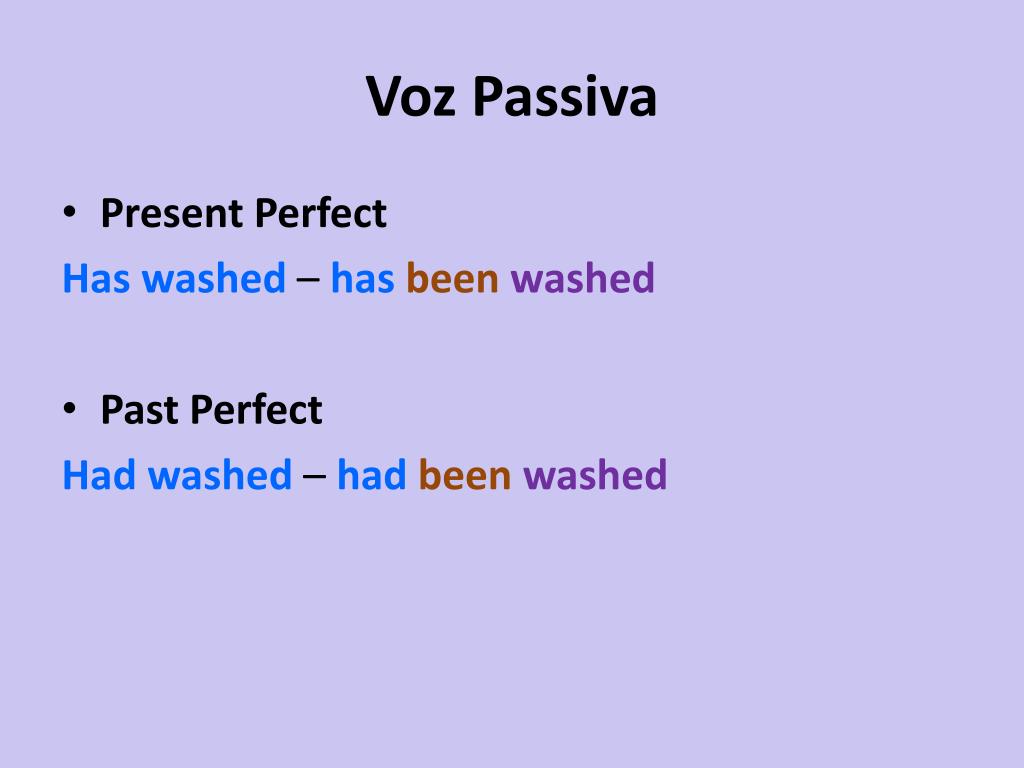 Voz Passiva

• Present Perfect

Has washed – has been washed

• Past Perfect

Had washed – had been washed